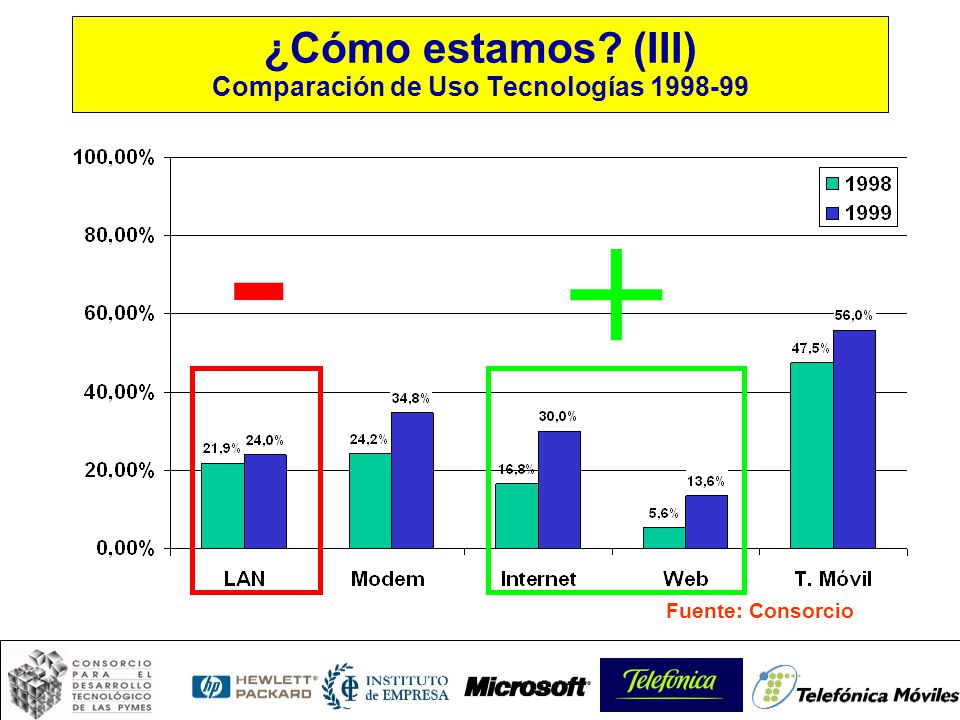 ¿Cómo estamos? (III)
Comparación de Uso Tecnologías 1998-99

100,00%
80,00%
60,00%
40,00%
20,00%
0,00%

1998
1999

-
+

21,9%
24,0%
24,2%
34,8%
16,8%
30,0%
5,6%
13,6%
47,5%
56,0%

LAN
Modem
Internet
Web
T. Móvil

Fuente: Consorcio

CONSORCIO PARA EL DESARROLLO TECNOLÓGICO DE LAS PYMES
hp HEWLETT PACKARD
INSTITUTO de EMPRESA
Microsoft
Telefónica
Telefónica Móviles